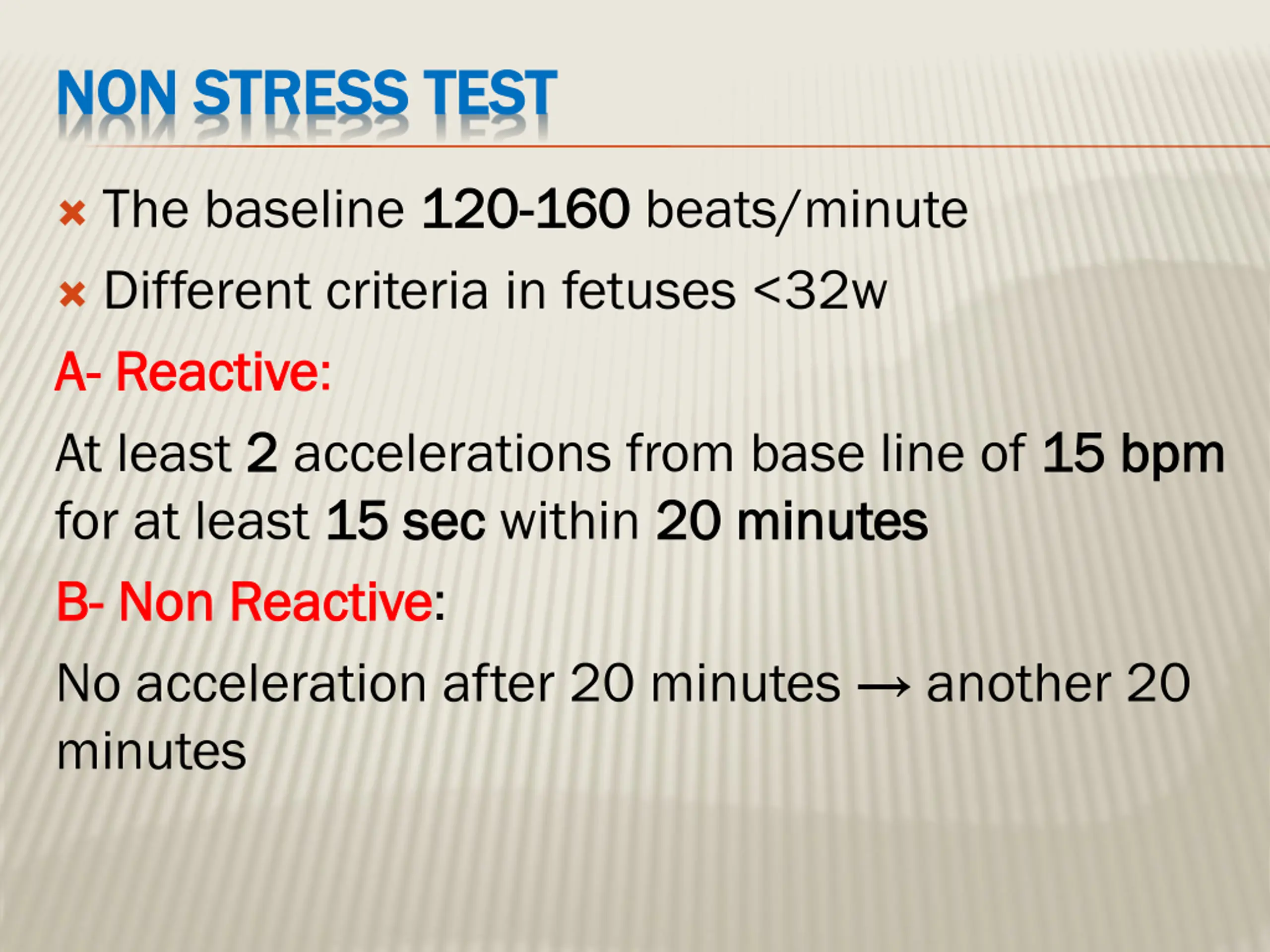 NON STRESS TEST

× The baseline 120-160 beats/minute

× Different criteria in fetuses <32w

A- Reactive:

At least 2 accelerations from base line of 15 bpm for at least 15 sec within 20 minutes

B- Non Reactive:

No acceleration after 20 minutes → another 20 minutes